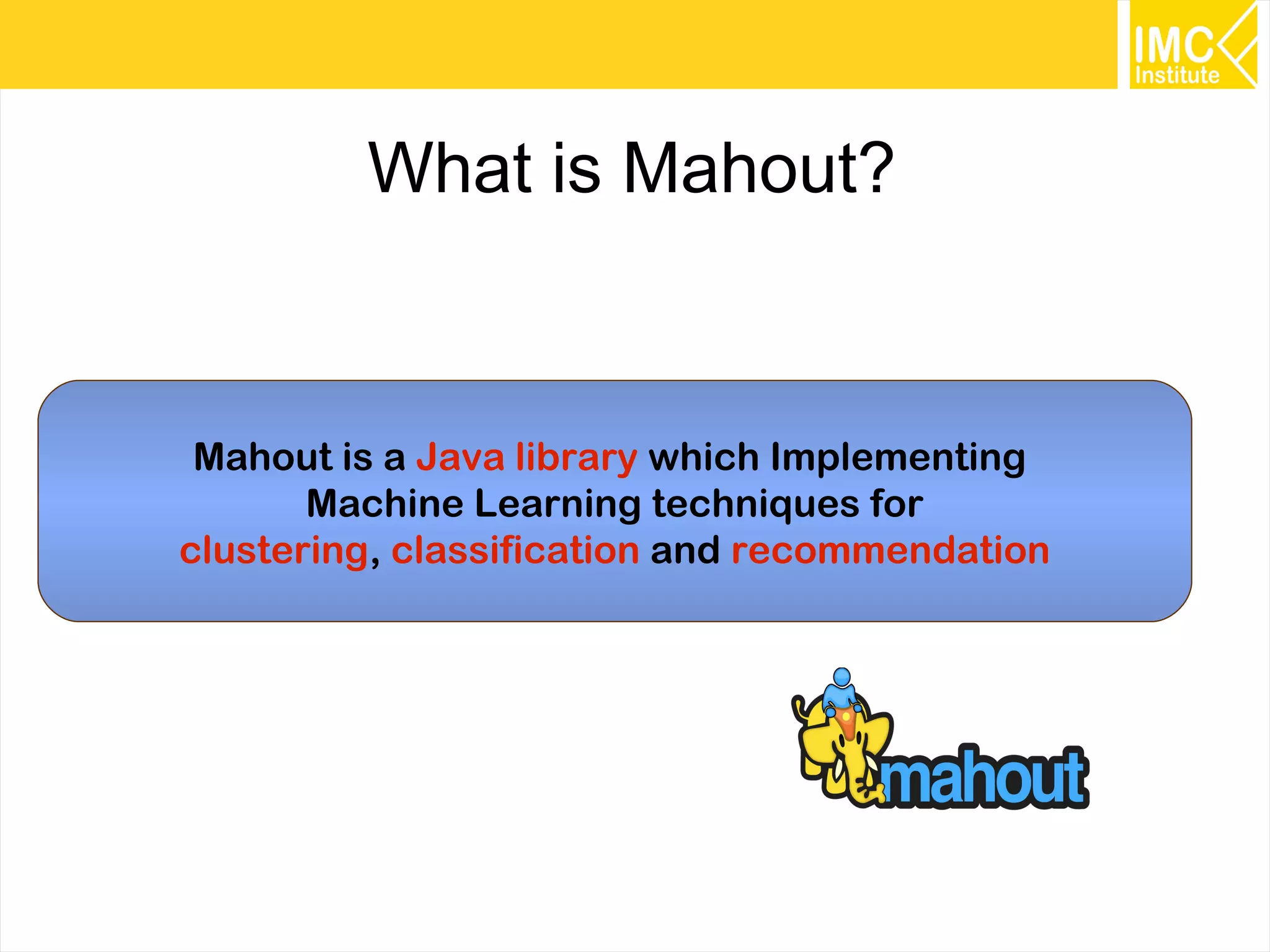 IMC
Institute

What is Mahout?

Mahout is a Java library which Implementing Machine Learning techniques for clustering, classification and recommendation

mahout